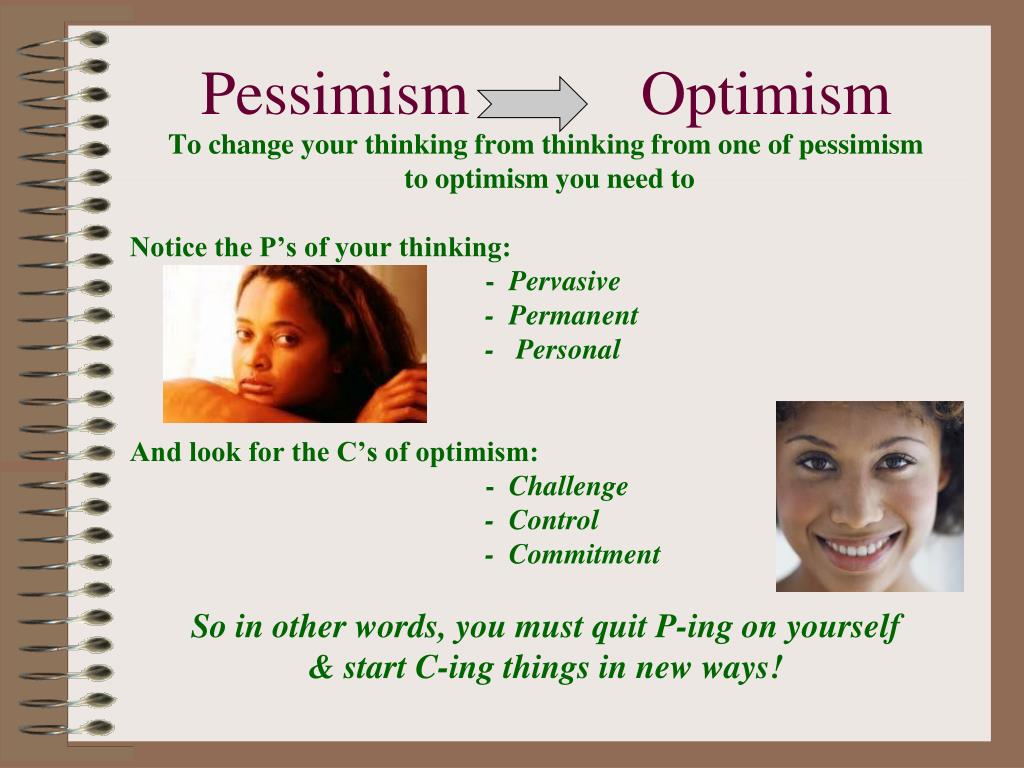 Pessimism Optimism

To change your thinking from thinking from one of pessimism to optimism you need to

Notice the P’s of your thinking:

- Pervasive
- Permanent
- Personal

And look for the C’s of optimism:

- Challenge
- Control
- Commitment

So in other words, you must quit P-ing on yourself & start C-ing things in new ways!